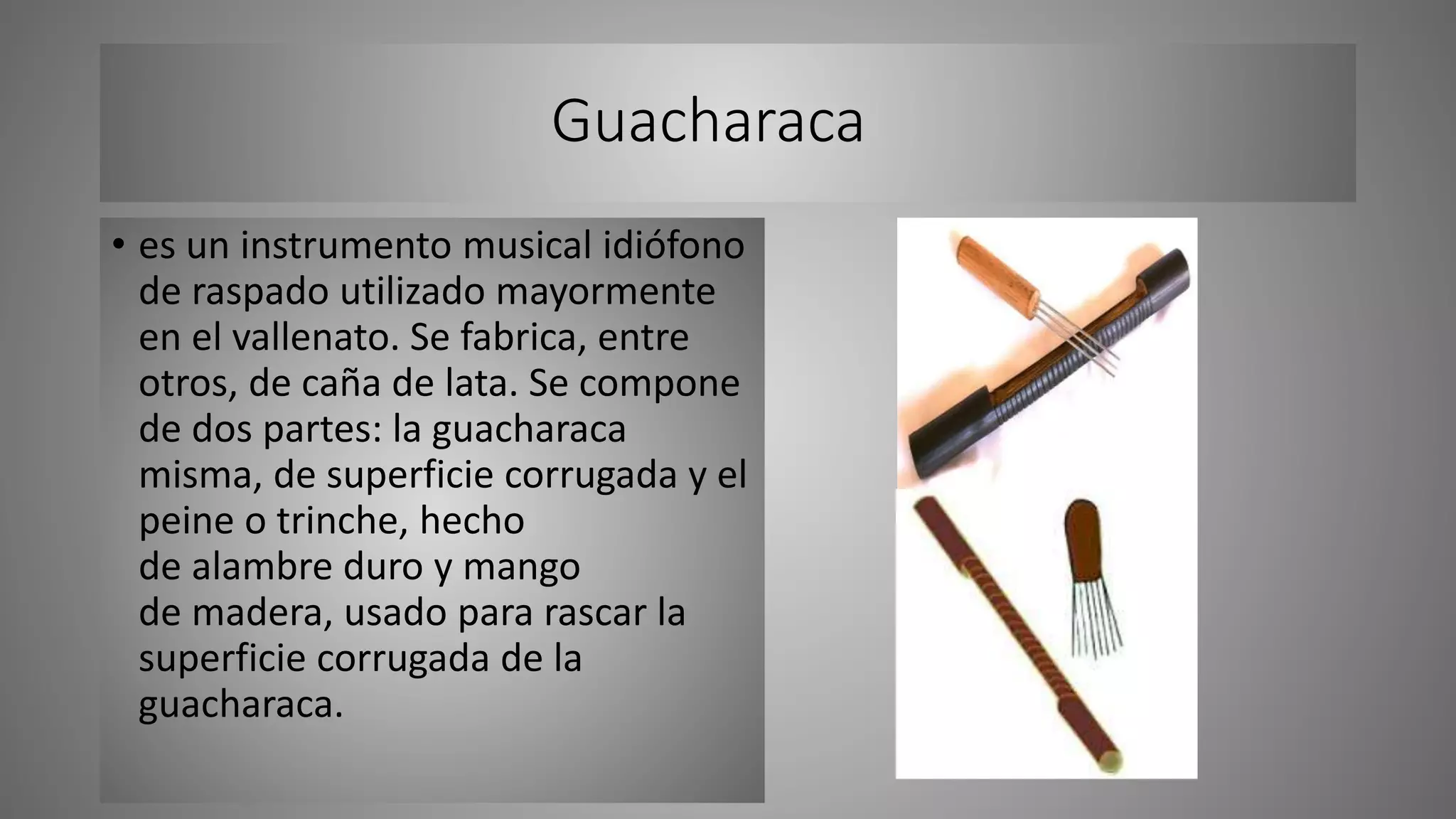 Guacharaca

• es un instrumento musical idiófono de raspado utilizado mayormente en el vallenato. Se fabrica, entre otros, de caña de lata. Se compone de dos partes: la guacharaca misma, de superficie corrugada y el peine o trinche, hecho de alambre duro y mango de madera, usado para rascar la superficie corrugada de la guacharaca.